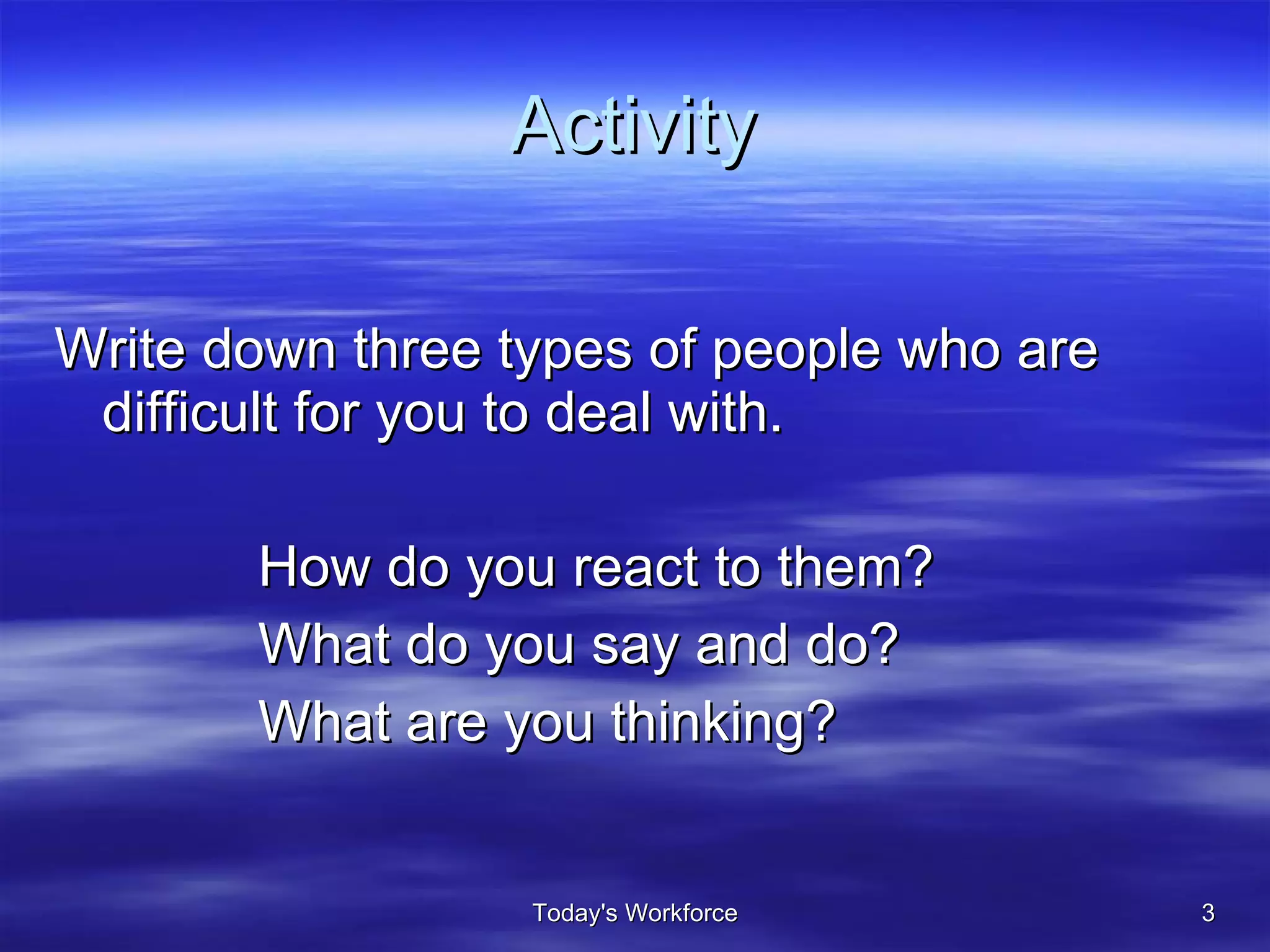 Activity

Write down three types of people who are difficult for you to deal with.

How do you react to them?
What do you say and do?
What are you thinking?

Today's Workforce

3